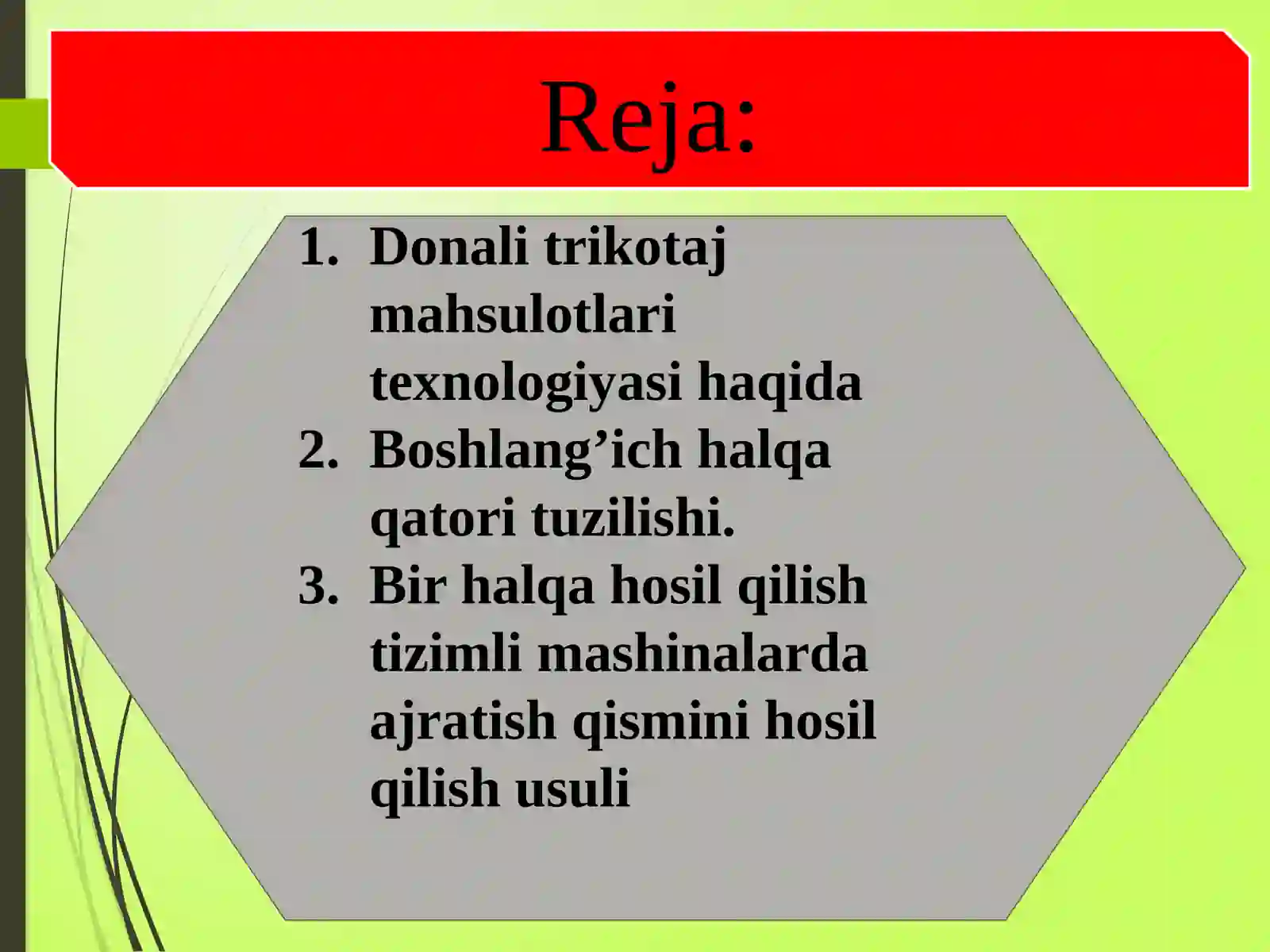 Reja:

1. Donali trikotaj mahsulotlari texnologiyasi haqida
2. Boshlang’ich halqa qatori tuzilishi.
3. Bir halqa hosil qilish tizimli mashinalarda ajratish qismini hosil qilish usuli